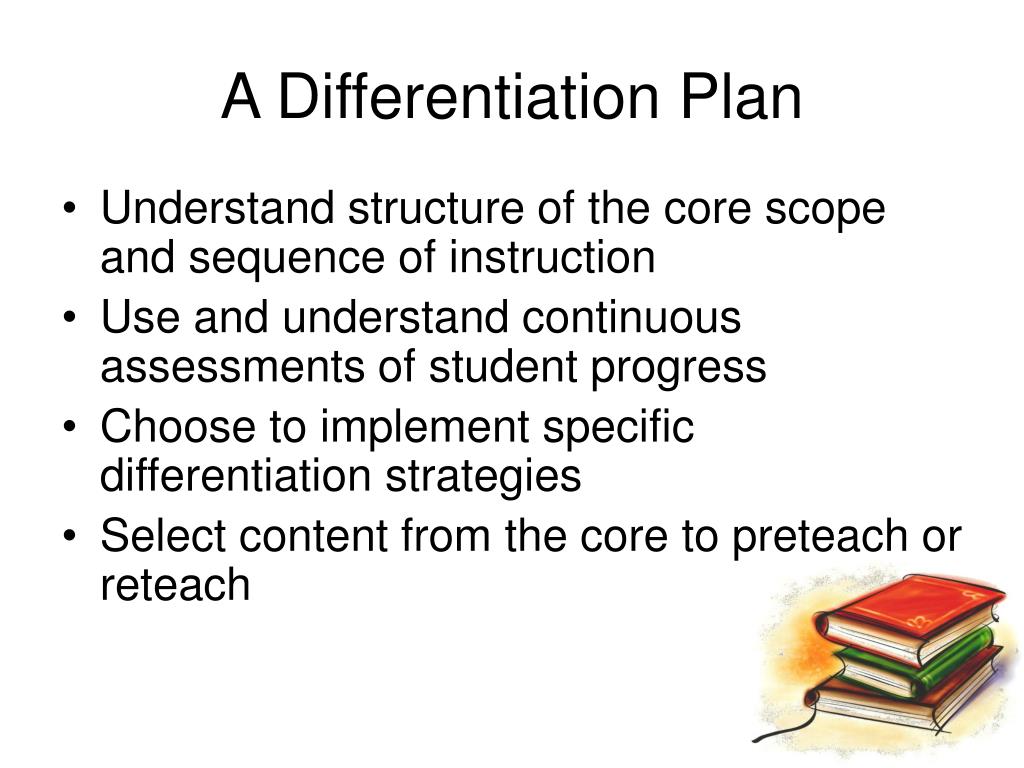 A Differentiation Plan

• Understand structure of the core scope and sequence of instruction
• Use and understand continuous assessments of student progress
• Choose to implement specific differentiation strategies
• Select content from the core to preteach or reteach